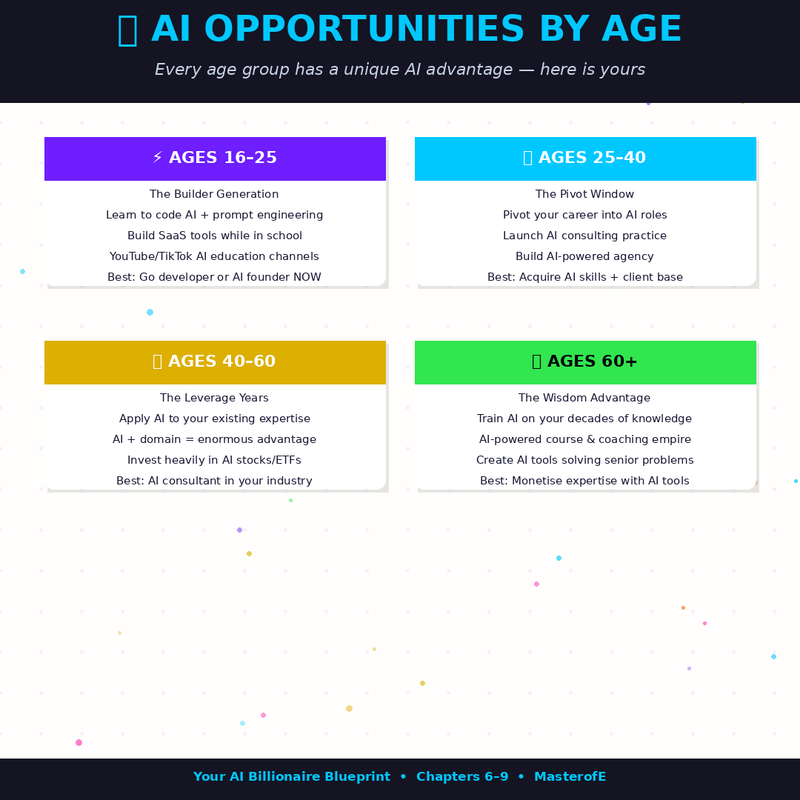 AI OPPORTUNITIES BY AGE

Every age group has a unique AI advantage — here is yours

⚡ AGES 16–25

The Builder Generation

Learn to code AI + prompt engineering

Build SaaS tools while in school

YouTube/TikTok AI education channels

Best: Go developer or AI founder NOW

AGES 25–40

The Pivot Window

Pivot your career into AI roles

Launch AI consulting practice

Build AI-powered agency

Best: Acquire AI skills + client base

AGES 40–60

The Leverage Years

Apply AI to your existing expertise

AI + domain = enormous advantage

Invest heavily in AI stocks/ETFs

Best: AI consultant in your industry

AGES 60+

The Wisdom Advantage

Train AI on your decades of knowledge

AI-powered course & coaching empire

Create AI tools solving senior problems

Best: Monetise expertise with AI tools

Your AI Billionaire Blueprint • Chapters 6–9 • MasterofE